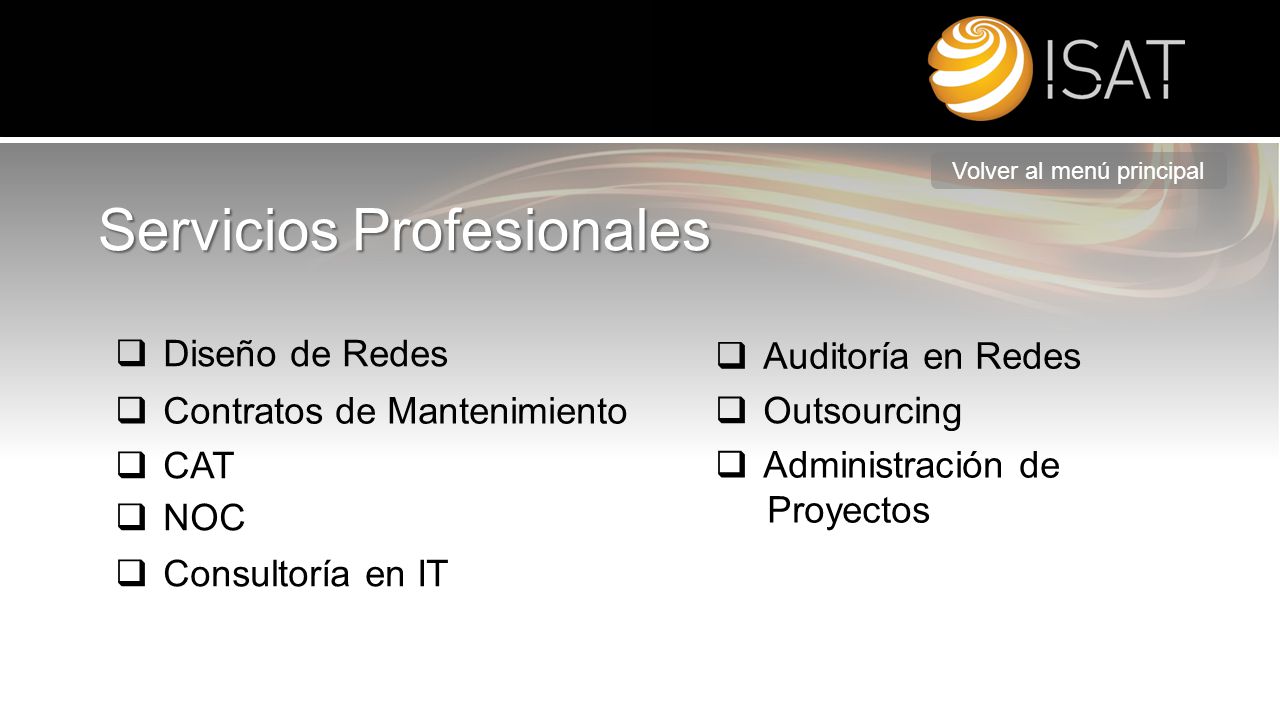 ISAT

Volver al menú principal

Servicios Profesionales

❑ Diseño de Redes
❑ Contratos de Mantenimiento
❑ CAT
❑ NOC
❑ Consultoría en IT

❑ Auditoría en Redes
❑ Outsourcing
❑ Administración de Proyectos